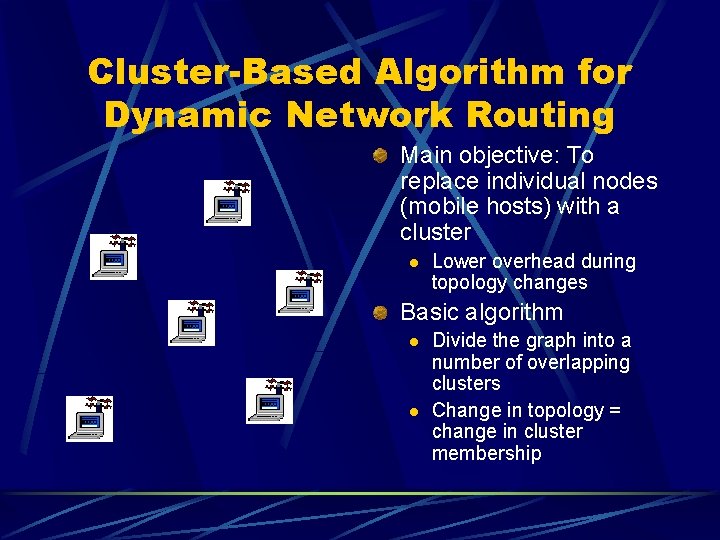 Cluster-Based Algorithm for Dynamic Network Routing

Main objective: To replace individual nodes (mobile hosts) with a cluster

Lower overhead during topology changes

Basic algorithm

Divide the graph into a number of overlapping clusters

Change in topology = change in cluster membership